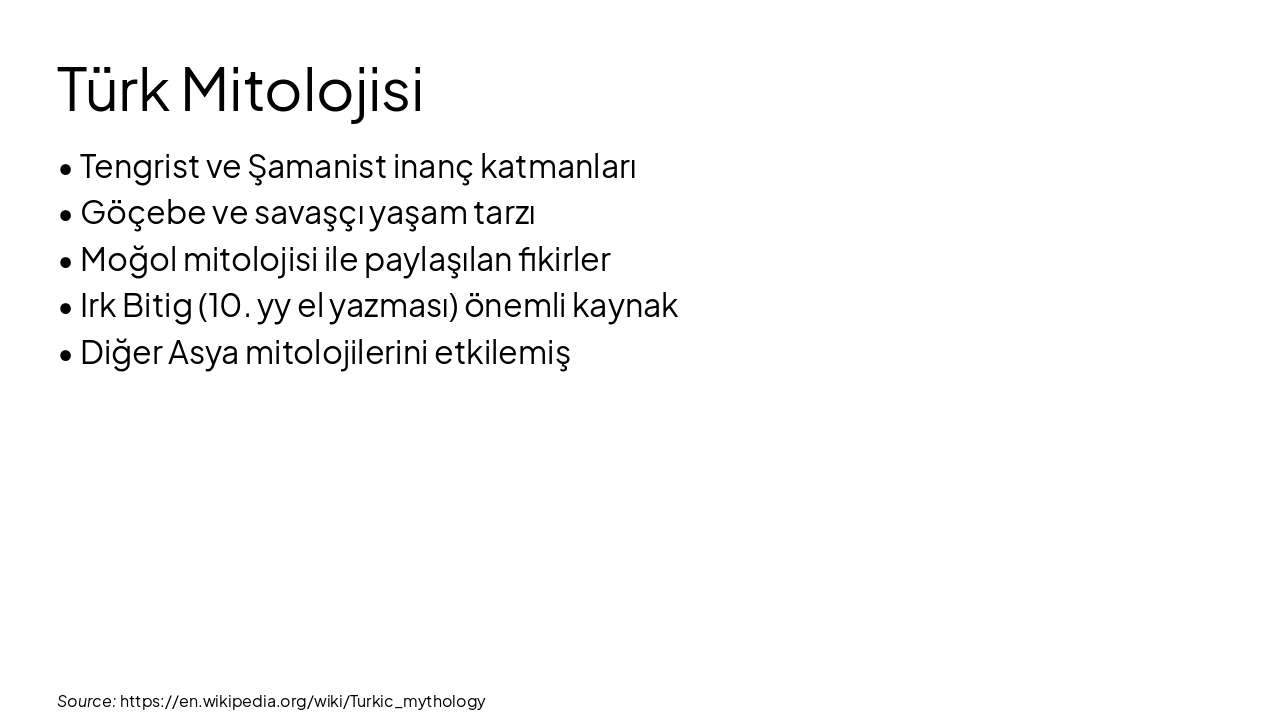 Türk Mitolojisi

• Tengrist ve Şamanist inanç katmanları
• Göçebe ve savaşçı yaşam tarzı
• Moğol mitolojisi ile paylaşılan fikirler
• Irk Bitig (10. yy el yazması) önemli kaynak
• Diğer Asya mitolojilerini etkilemiş

Source: https://en.wikipedia.org/wiki/Turkic_mythology